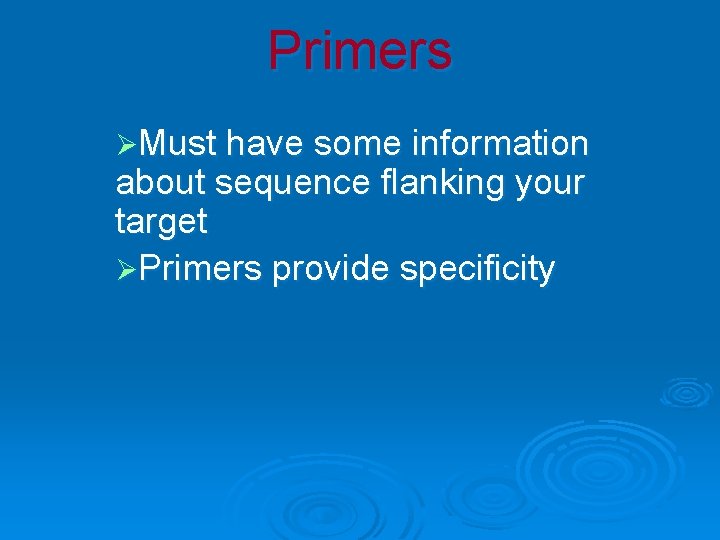 Primers

➢Must have some information about sequence flanking your target

➢Primers provide specificity